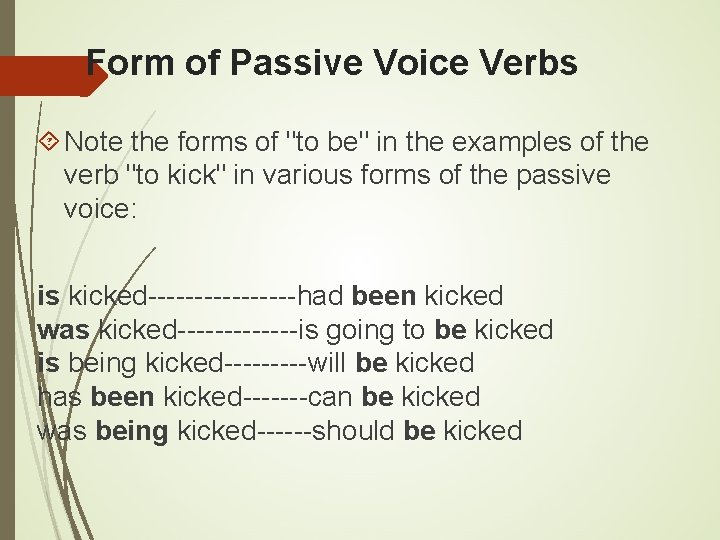 Form of Passive Voice Verbs

Note the forms of "to be" in the examples of the verb "to kick" in various forms of the passive voice:

is kicked----------------had been kicked
was kicked-------------is going to be kicked
is being kicked---------will be kicked
has been kicked-------can be kicked
was being kicked------should be kicked